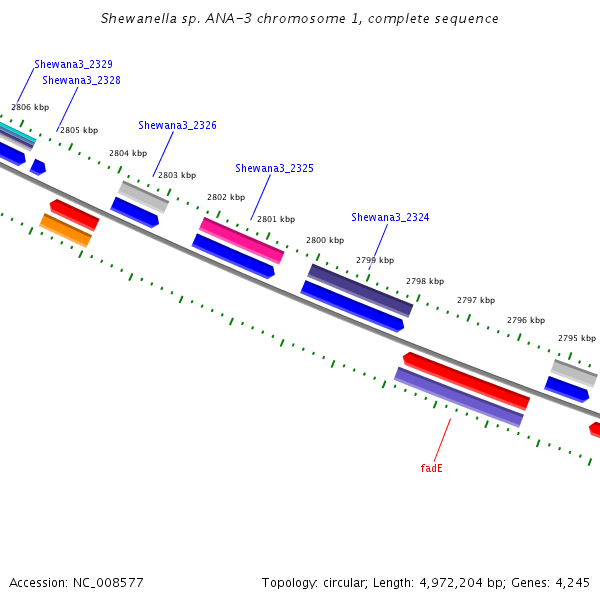 Shewanella sp. ANA-3 chromosome 1, complete sequence

Shewana3_2329
Shewana3_2328
2806 kbp
2805 kbp
Shewana3_2326
2804 kbp
2803 kbp
Shewana3_2325
2802 kbp
2801 kbp
Shewana3_2324
2800 kbp
2799 kbp
2798 kbp
2797 kbp
2796 kbp
2795 kbp
fadE

Accession: NC_008577

Topology: circular; Length: 4,972,204 bp; Genes: 4,245